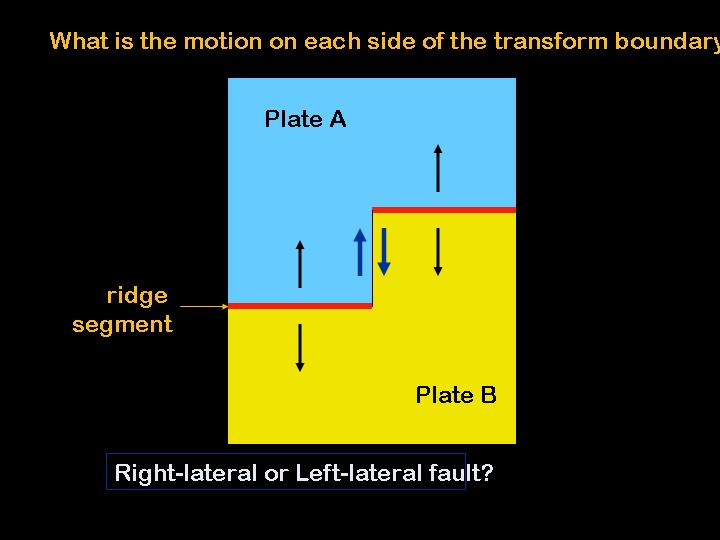 What is the motion on each side of the transform boundary

Plate A

ridge segment

Plate B

Right-lateral or Left-lateral fault?